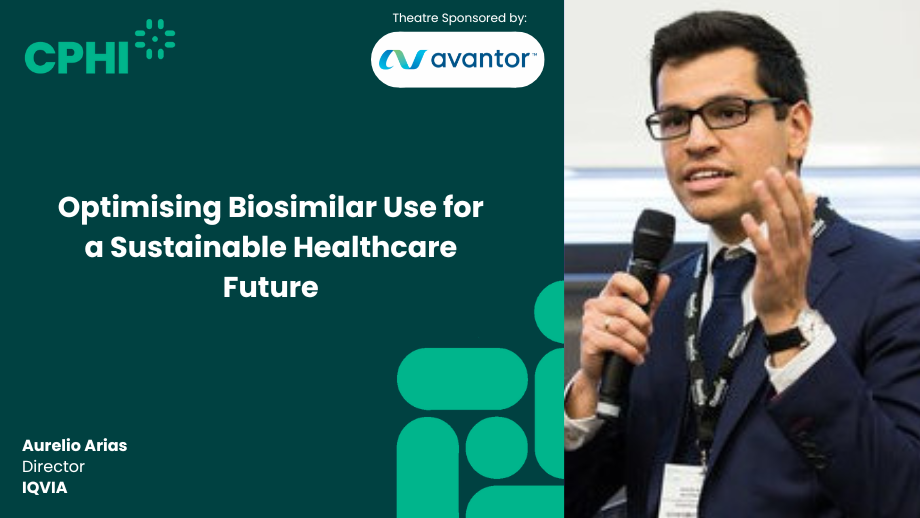 CPHI

Theatre Sponsored by:

avantor™

Optimising Biosimilar Use for a Sustainable Healthcare Future

Aurelio Arias
Director
IQVIA